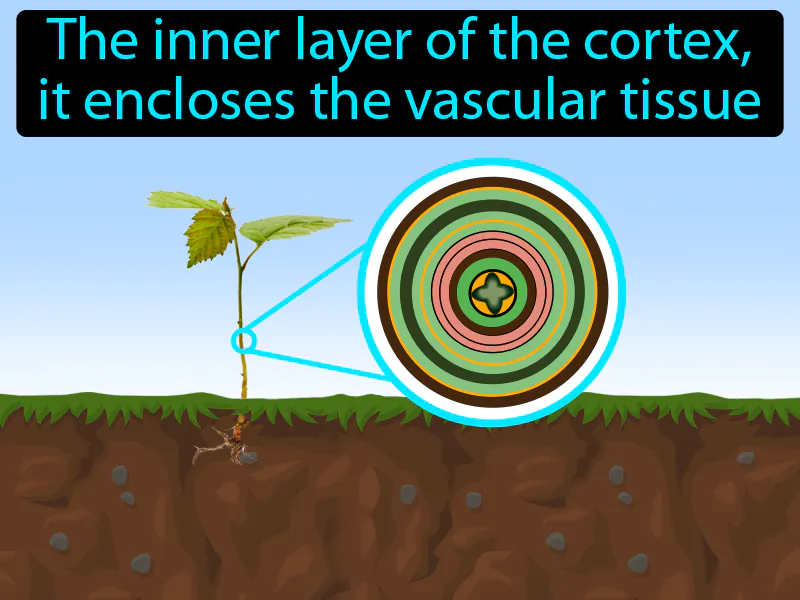 The inner layer of the cortex, it encloses the vascular tissue